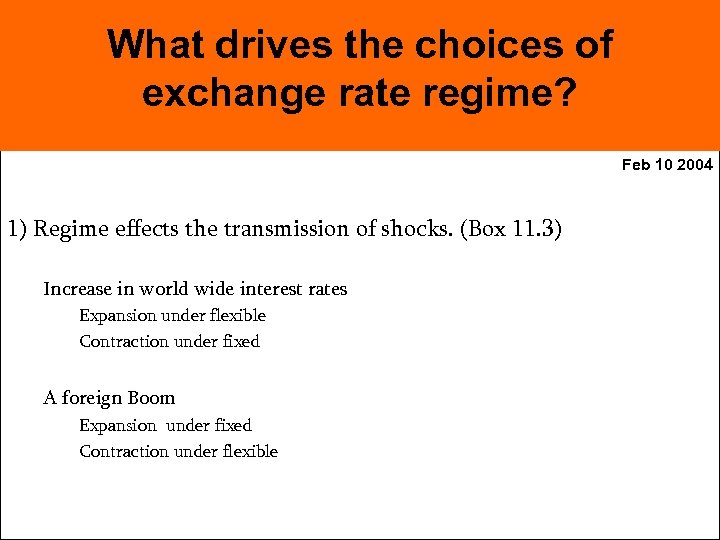 What drives the choices of exchange rate regime?

Feb 10 2004

1) Regime effects the transmission of shocks. (Box 11.3)

Increase in world wide interest rates

Expansion under flexible

Contraction under fixed

A foreign Boom

Expansion under fixed

Contraction under flexible